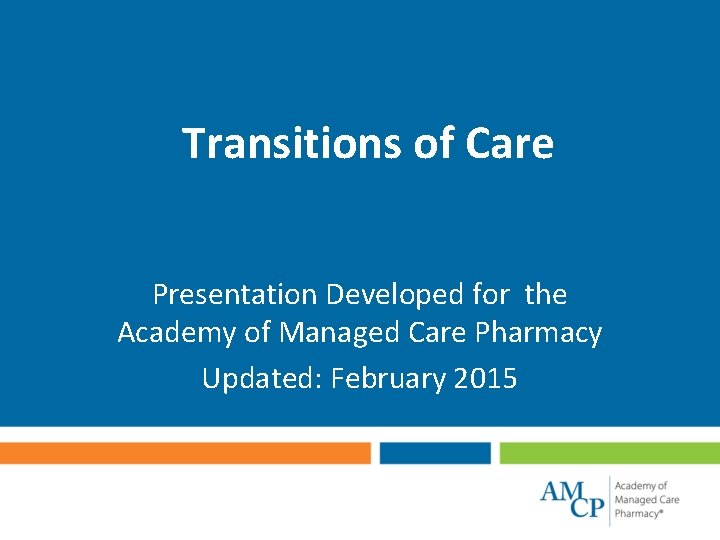 Transitions of Care

Presentation Developed for the Academy of Managed Care Pharmacy
Updated: February 2015

AMCP Academy of Managed Care Pharmacy®